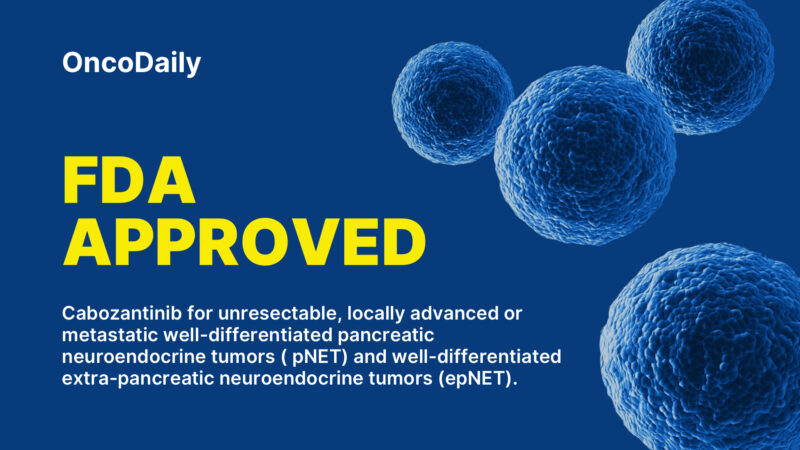 OncoDaily

FDA APPROVED

Cabozantinib for unresectable, locally advanced or metastatic well-differentiated pancreatic neuroendocrine tumors ( pNET) and well-differentiated extra-pancreatic neuroendocrine tumors (epNET).